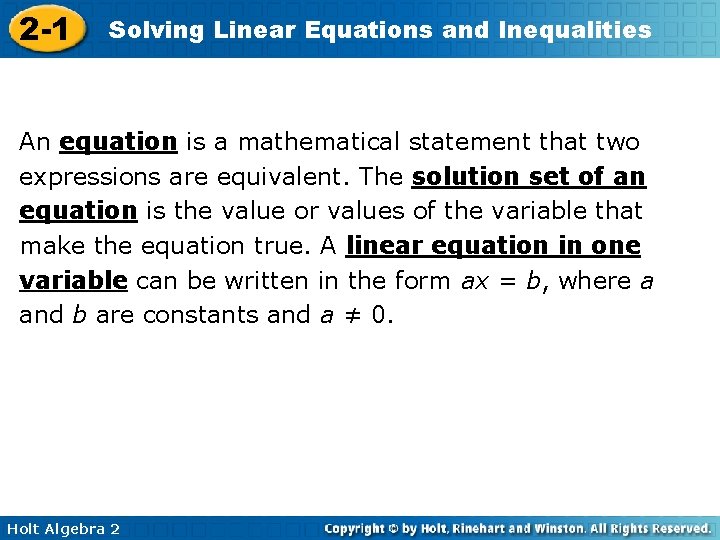 2-1 Solving Linear Equations and Inequalities

An equation is a mathematical statement that two expressions are equivalent. The solution set of an equation is the value or values of the variable that make the equation true. A linear equation in one variable can be written in the form $ax = b$, where $a$ and $b$ are constants and $a \neq 0$.

Holt Algebra 2

Copyright © by Holt, Rinehart and Winston. All Rights Reserved.